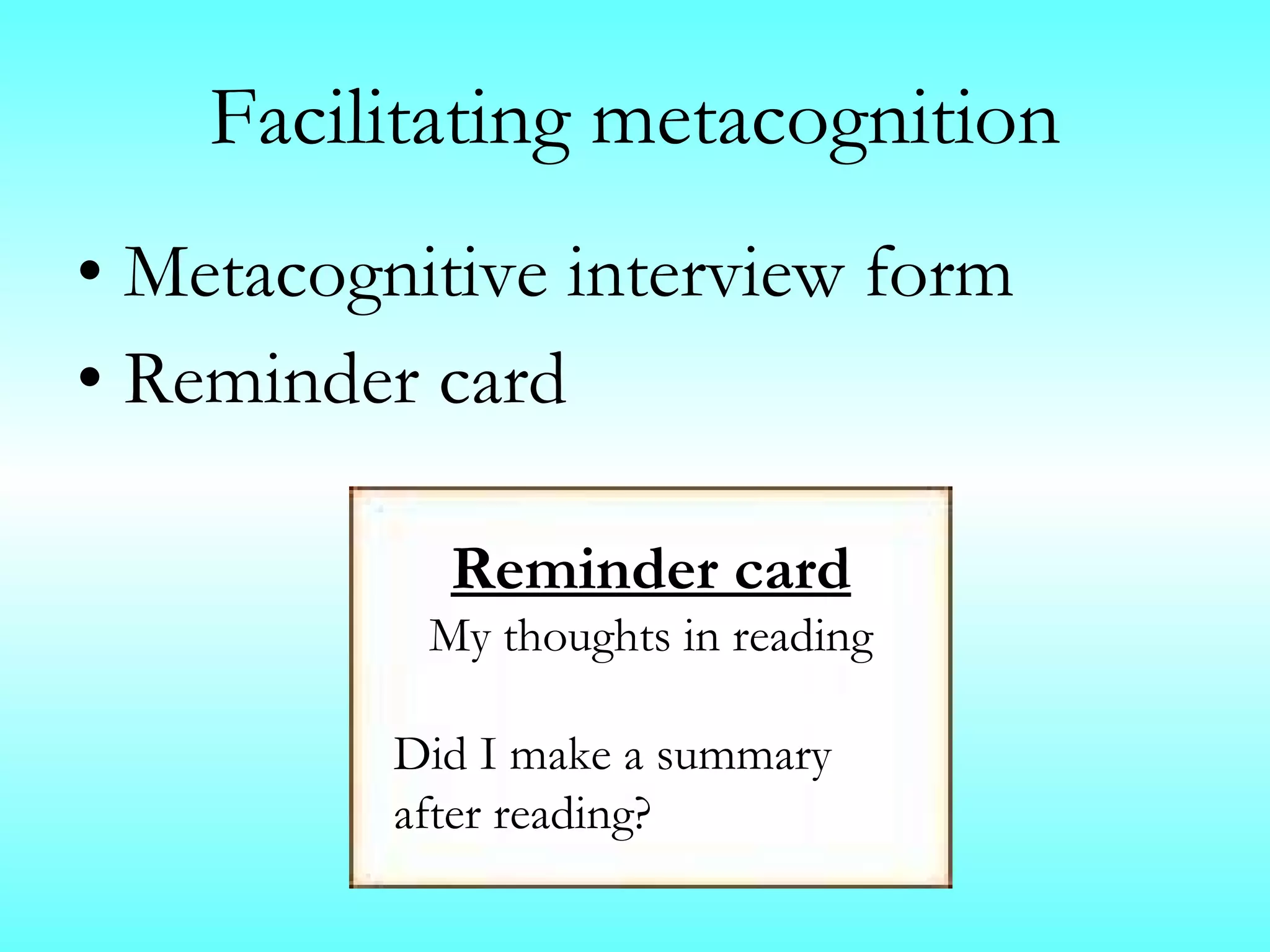 Facilitating metacognition

• Metacognitive interview form
• Reminder card

Reminder card
My thoughts in reading

Did I make a summary after reading?